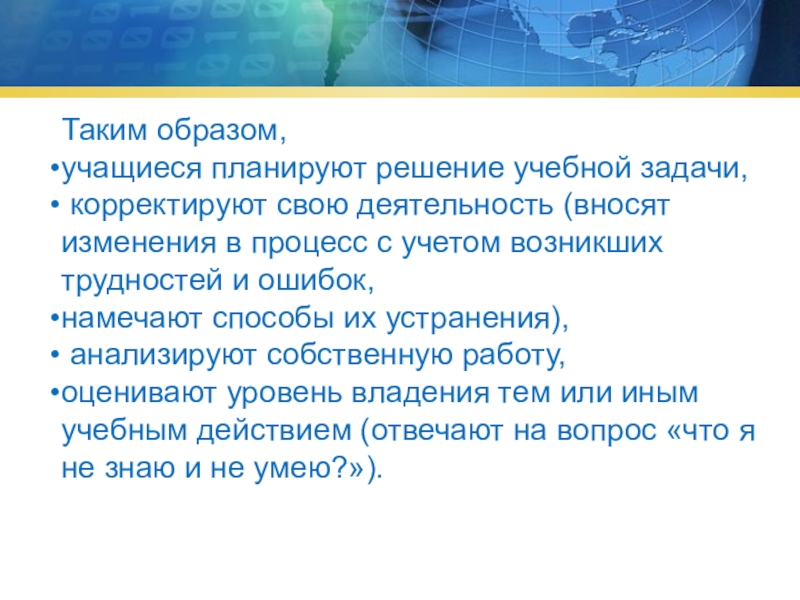 Таким образом,
•учащиеся планируют решение учебной задачи,
• корректируют свою деятельность (вносят изменения в процесс с учетом возникших трудностей и ошибок,
•намечают способы их устранения),
• анализируют собственную работу,
•оценивают уровень владения тем или иным учебным действием (отвечают на вопрос «что я не знаю и не умею?»).